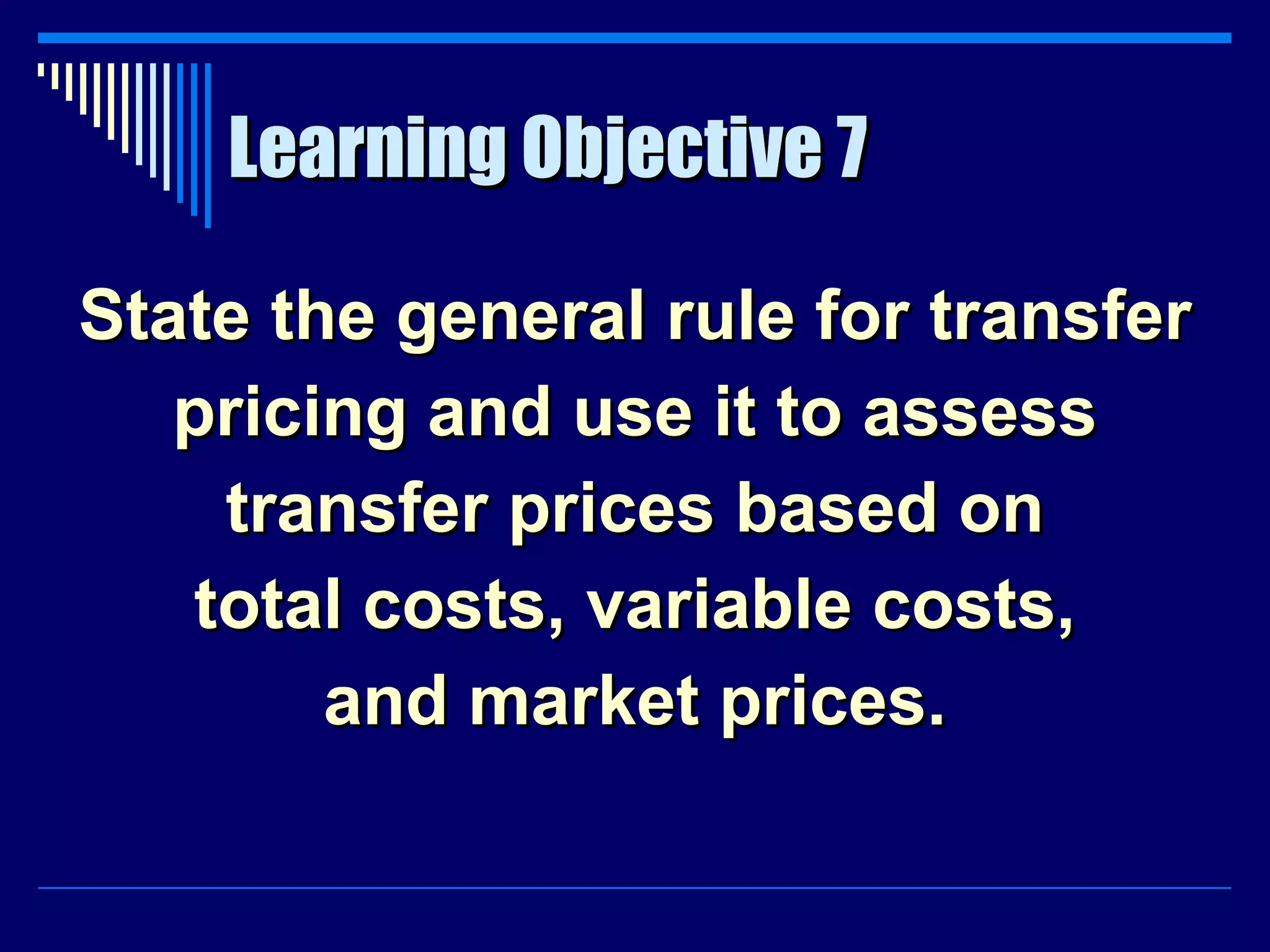 Learning Objective 7

State the general rule for transfer pricing and use it to assess transfer prices based on total costs, variable costs, and market prices.